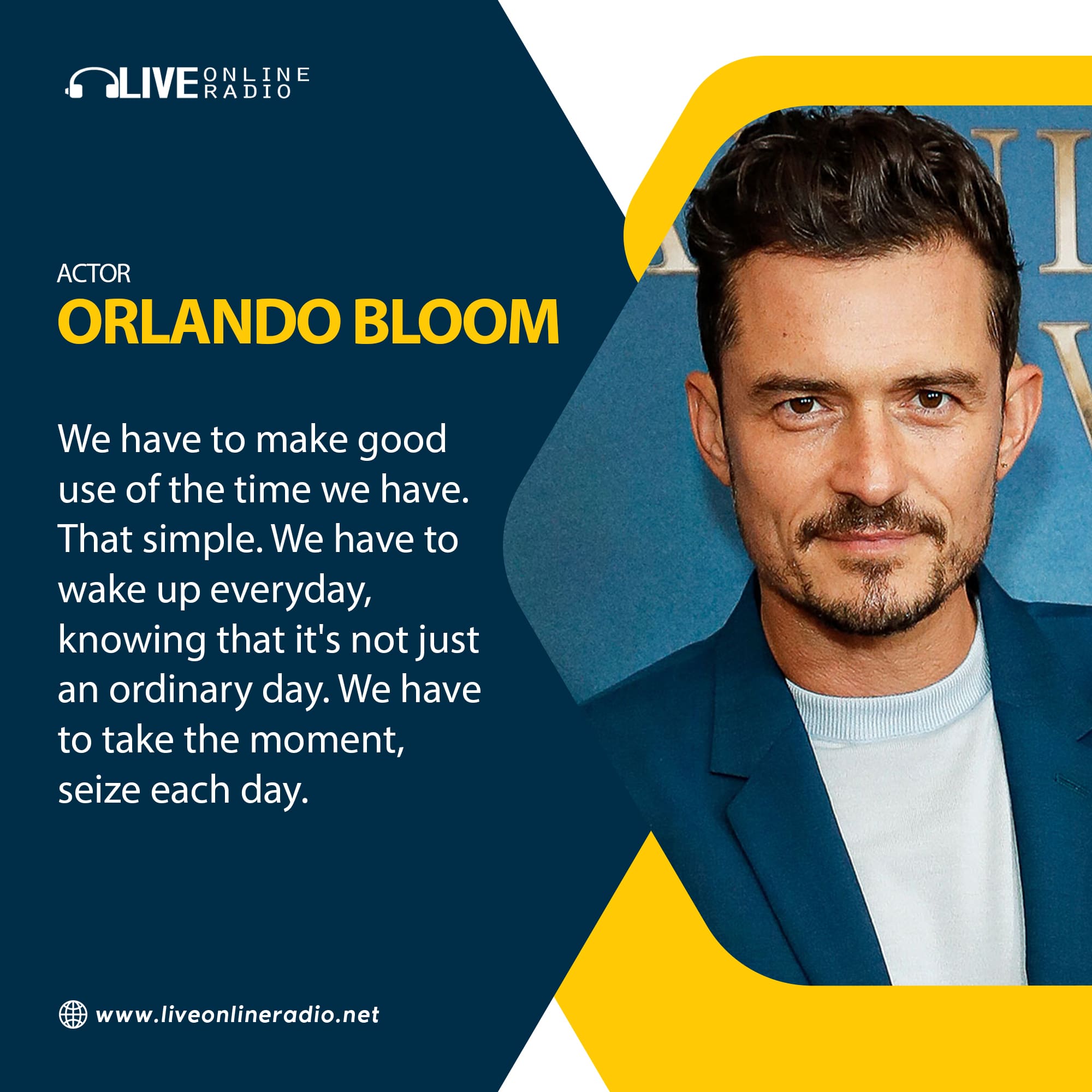 LIVE ONLINE RADIO

ACTOR
ORLANDO BLOOM

We have to make good use of the time we have. That simple. We have to wake up everyday, knowing that it's not just an ordinary day. We have to take the moment, seize each day.

www.liveonlineradio.net